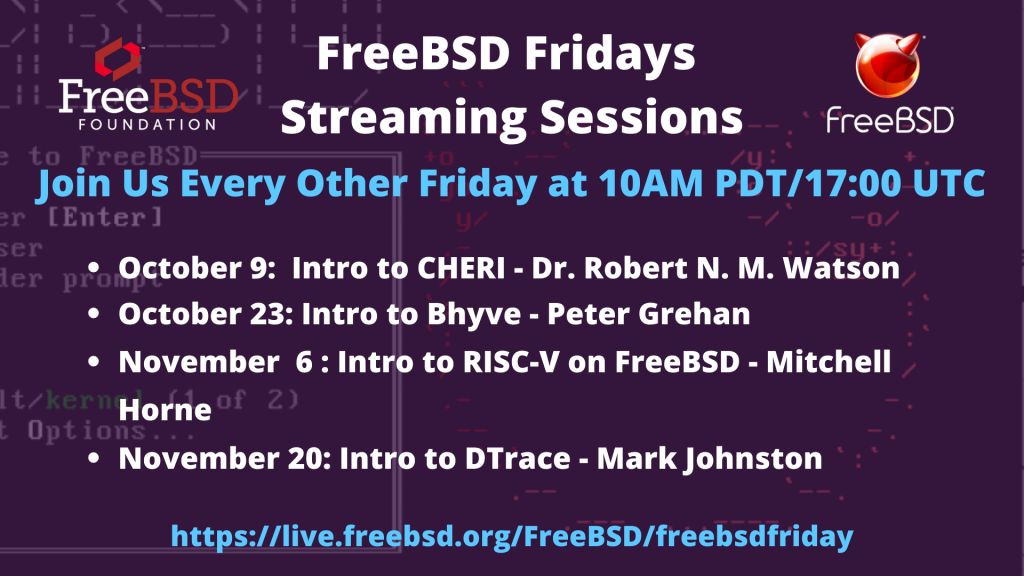 FreeBSD FOUNDATION

FreeBSD Fridays Streaming Sessions

FreeBSD

Join Us Every Other Friday at 10AM PDT/17:00 UTC

- October 9: Intro to CHERI - Dr. Robert N. M. Watson
- October 23: Intro to Bhyve - Peter Grehan
- November 6 : Intro to RISC-V on FreeBSD - Mitchell Horne
- November 20: Intro to DTrace - Mark Johnston

https://live.freebsd.org/FreeBSD/freebsdfriday